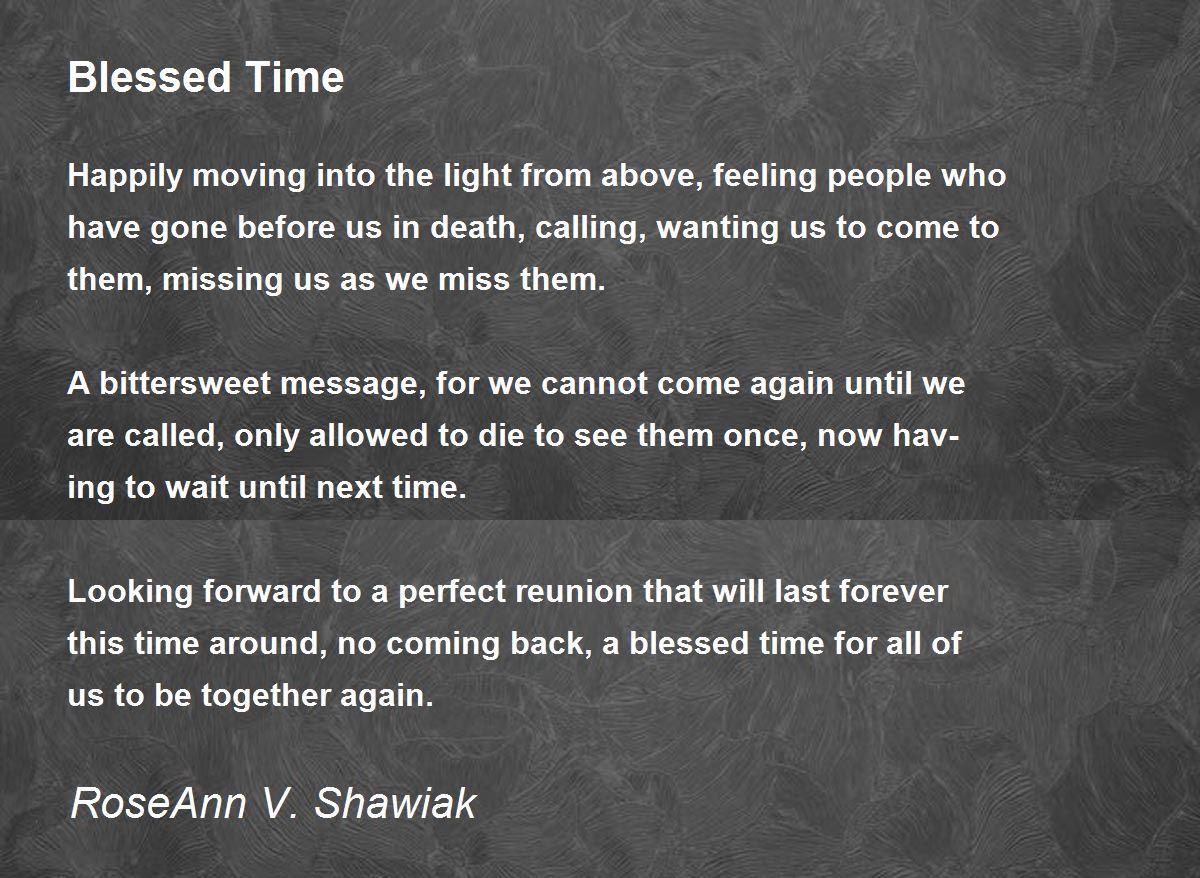 Blessed Time

Happily moving into the light from above, feeling people who have gone before us in death, calling, wanting us to come to them, missing us as we miss them.

A bittersweet message, for we cannot come again until we are called, only allowed to die to see them once, now having to wait until next time.

Looking forward to a perfect reunion that will last forever this time around, no coming back, a blessed time for all of us to be together again.

RoseAnn V. Shawiak